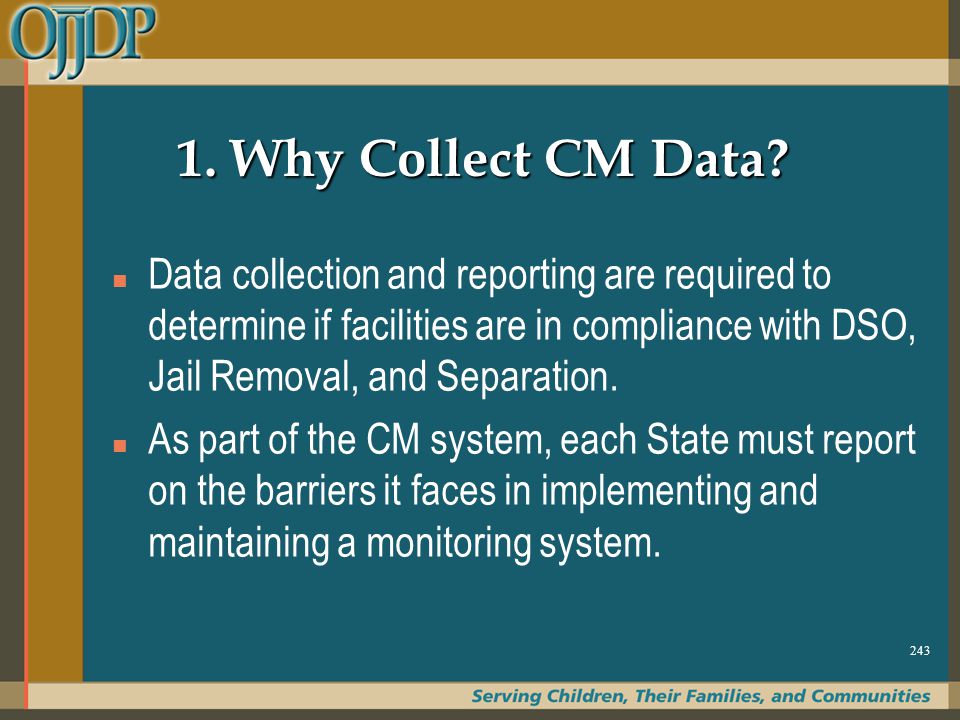 OJJDP

1. Why Collect CM Data?

Data collection and reporting are required to determine if facilities are in compliance with DSO, Jail Removal, and Separation.

As part of the CM system, each State must report on the barriers it faces in implementing and maintaining a monitoring system.

243

Serving Children, Their Families, and Communities